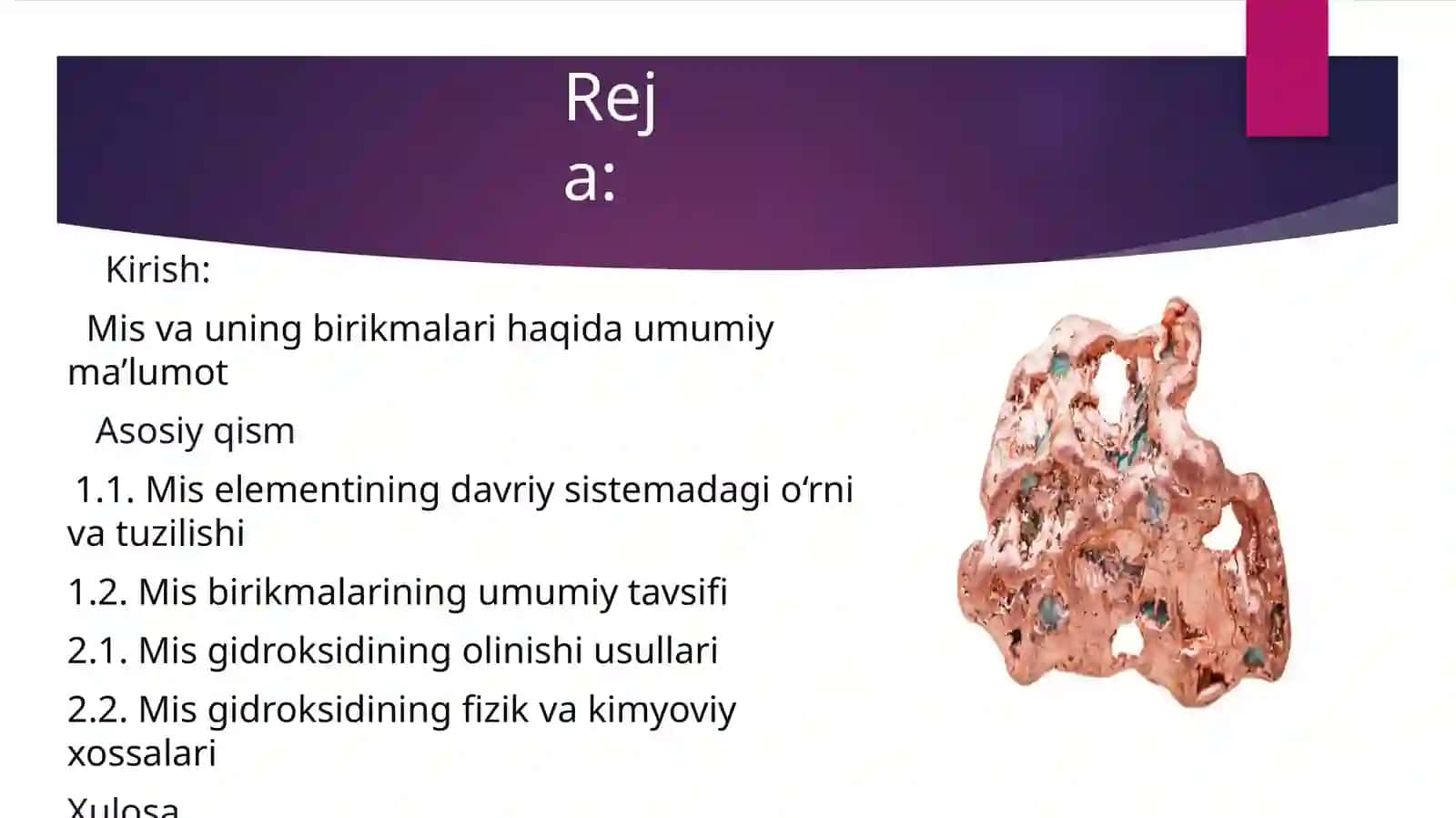 Reja:

Kirish:

Mis va uning birikmalari haqida umumiy ma'lumot

Asosiy qism

1.1. Mis elementining davriy sistemadagi o'rni va tuzilishi

1.2. Mis birikmalarining umumiy tavsifi

2.1. Mis gidroksidining olinishi usullari

2.2. Mis gidroksidining fizik va kimyoviy xossalari

Xulosa